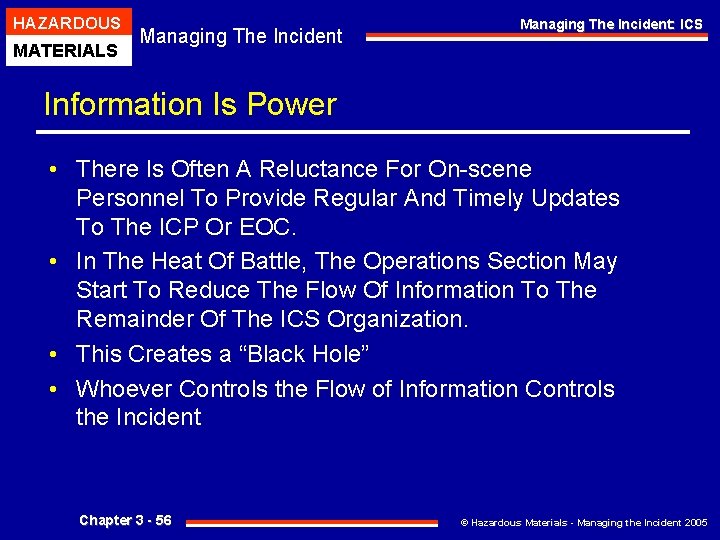 HAZARDOUS
MATERIALS

Managing The Incident

Managing The Incident: ICS

Information Is Power

• There Is Often A Reluctance For On-scene Personnel To Provide Regular And Timely Updates To The ICP Or EOC.
• In The Heat Of Battle, The Operations Section May Start To Reduce The Flow Of Information To The Remainder Of The ICS Organization.
• This Creates a “Black Hole”
• Whoever Controls the Flow of Information Controls the Incident

Chapter 3 - 56

© Hazardous Materials - Managing the Incident 2005